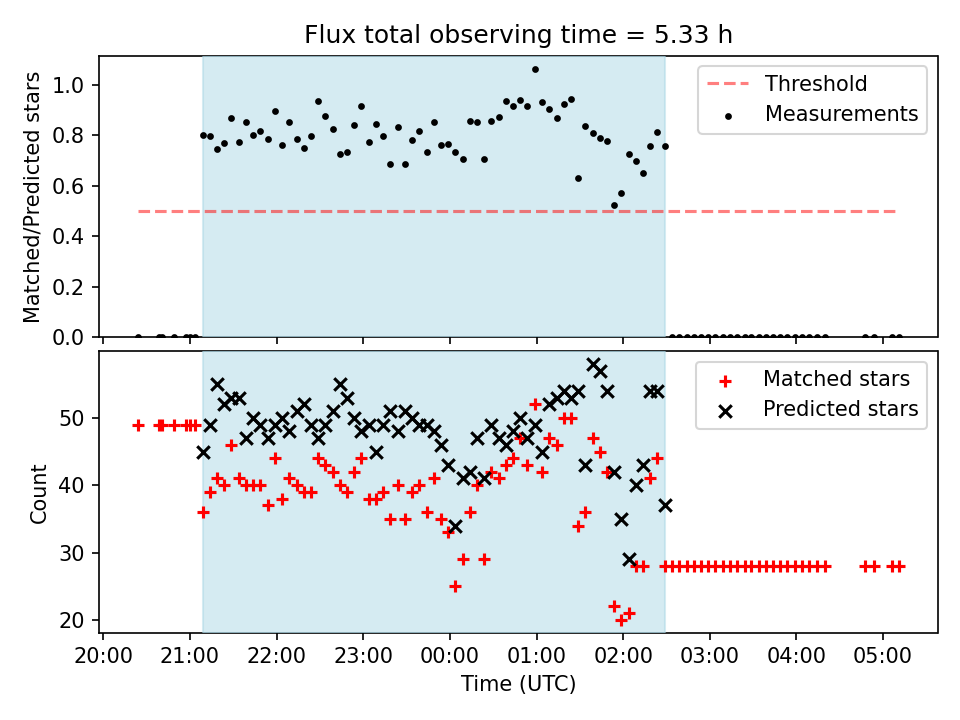 Flux total observing time = 5.33 h

Matched/Predicted stars

1.0
0.8
0.6
0.4
0.2
0.0

Threshold
Measurements

Count

50
40
30
20

Matched stars
Predicted stars

20:00 21:00 22:00 23:00 00:00 01:00 02:00 03:00 04:00 05:00

Time (UTC)